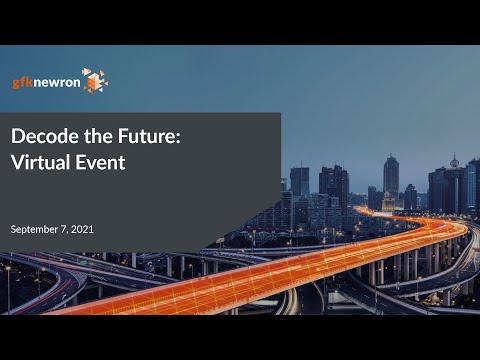 gfknewron

Decode the Future:
Virtual Event

September 7, 2021